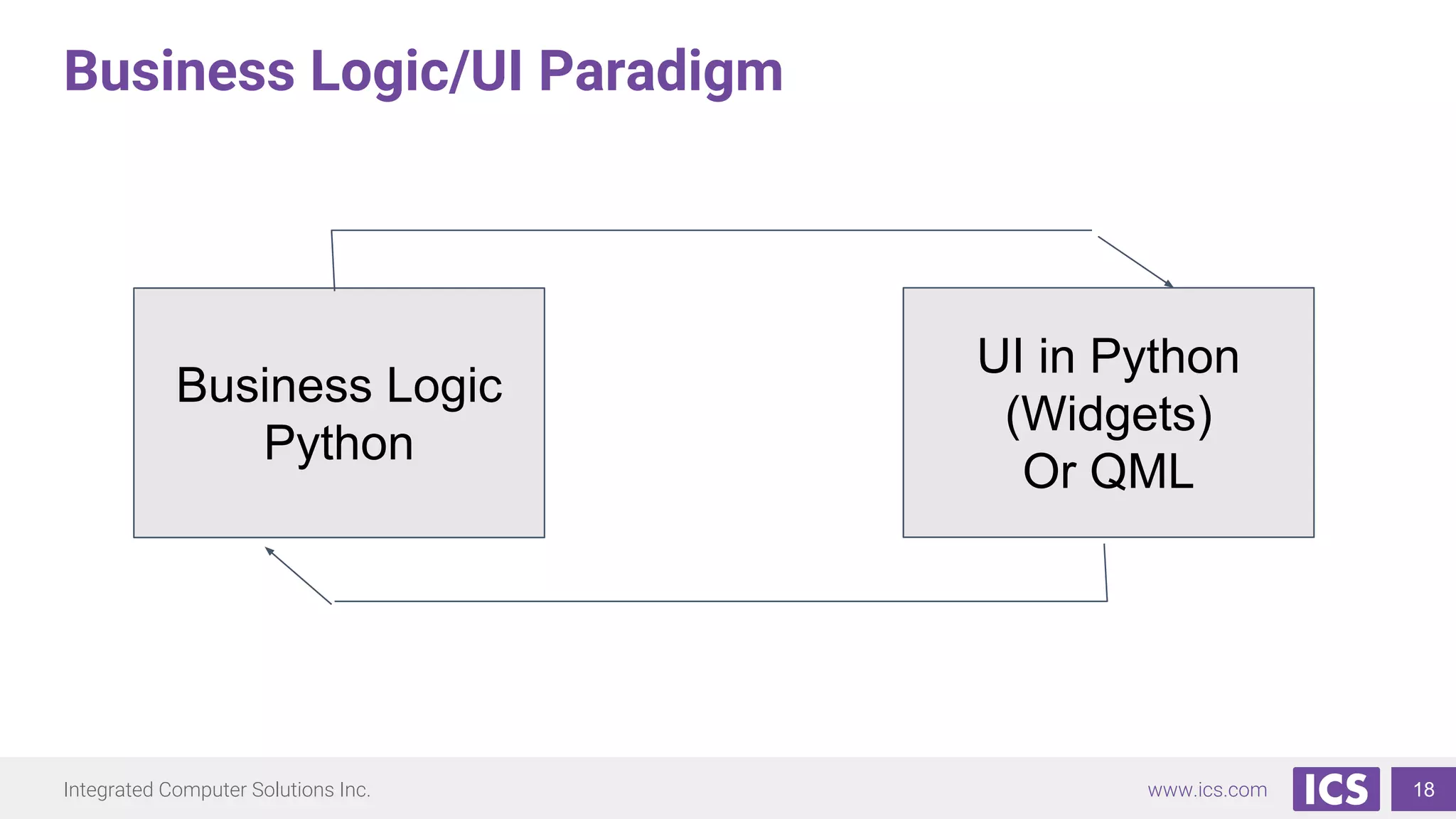 Business Logic/UI Paradigm

Business Logic
Python

UI in Python
(Widgets)
Or QML

Integrated Computer Solutions Inc.

www.ics.com

ICS

18